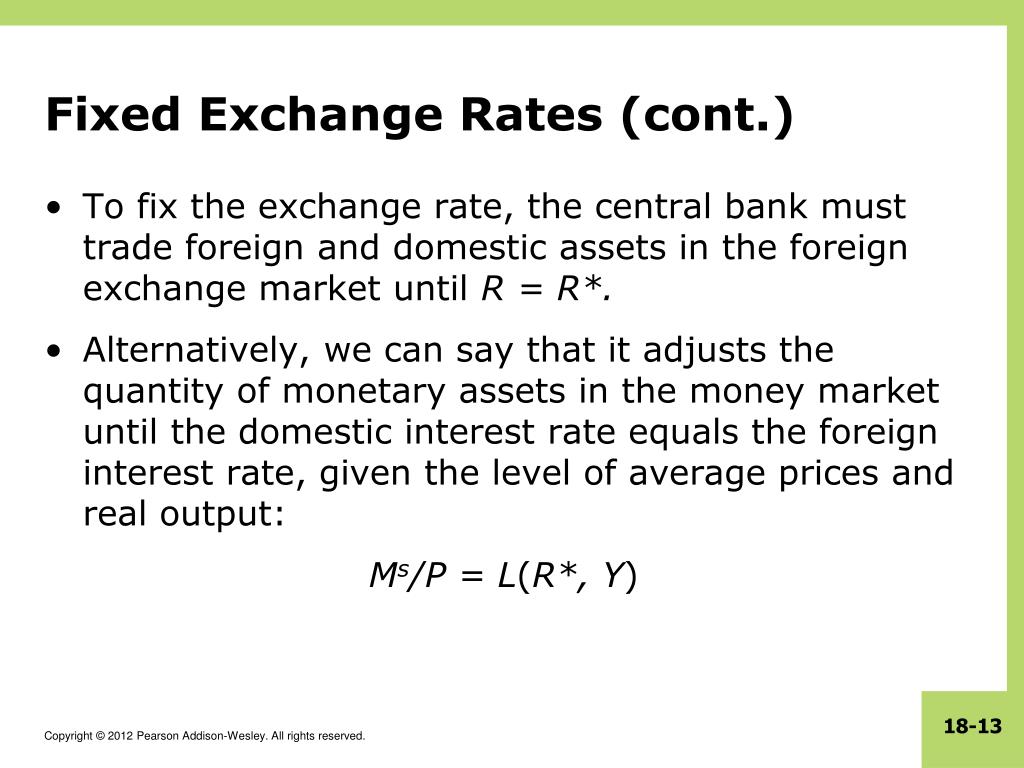 Fixed Exchange Rates (cont.)

• To fix the exchange rate, the central bank must trade foreign and domestic assets in the foreign exchange market until $R = R^*$.

• Alternatively, we can say that it adjusts the quantity of monetary assets in the money market until the domestic interest rate equals the foreign interest rate, given the level of average prices and real output:

$M^s/P = L(R^*, Y)$

Copyright © 2012 Pearson Addison-Wesley. All rights reserved.

18-13